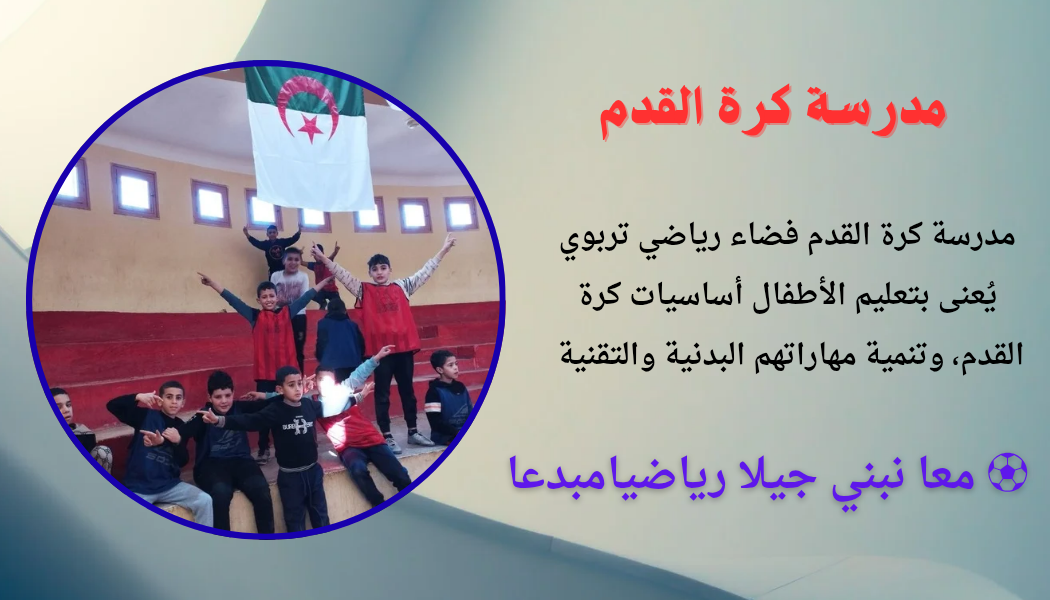 مدرسة كرة القدم

مدرسة كرة القدم فضاء رياضي تربوي يُعنى بتعليم الأطفال أساسيات كرة القدم، وتنمية مهاراتهم البدنية والتقنية

⚽ معا نبني جيلا رياضيامبدعا